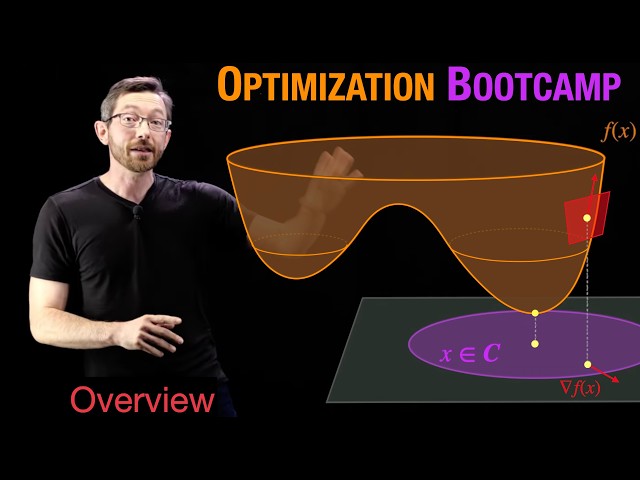 OPTIMIZATION BOOTCAMP

$f(x)$

$x \in C$

$\nabla f(x)$

Overview